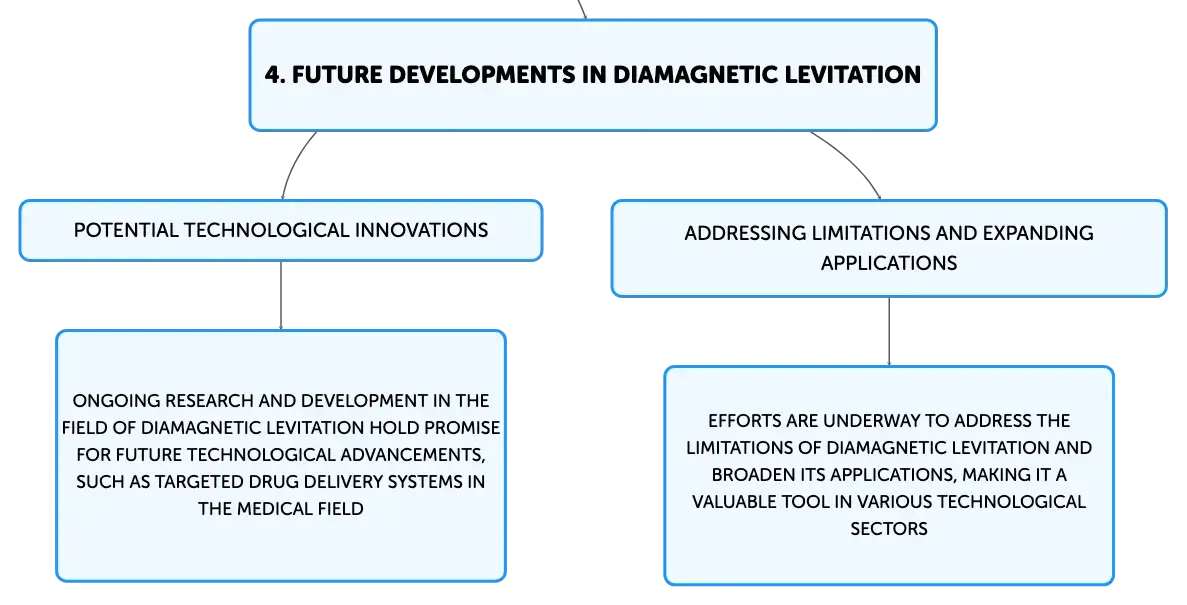 4. FUTURE DEVELOPMENTS IN DIAMAGNETIC LEVITATION

POTENTIAL TECHNOLOGICAL INNOVATIONS

ONGOING RESEARCH AND DEVELOPMENT IN THE FIELD OF DIAMAGNETIC LEVITATION HOLD PROMISE FOR FUTURE TECHNOLOGICAL ADVANCEMENTS, SUCH AS TARGETED DRUG DELIVERY SYSTEMS IN THE MEDICAL FIELD

ADDRESSING LIMITATIONS AND EXPANDING APPLICATIONS

EFFORTS ARE UNDERWAY TO ADDRESS THE LIMITATIONS OF DIAMAGNETIC LEVITATION AND BROADEN ITS APPLICATIONS, MAKING IT A VALUABLE TOOL IN VARIOUS TECHNOLOGICAL SECTORS